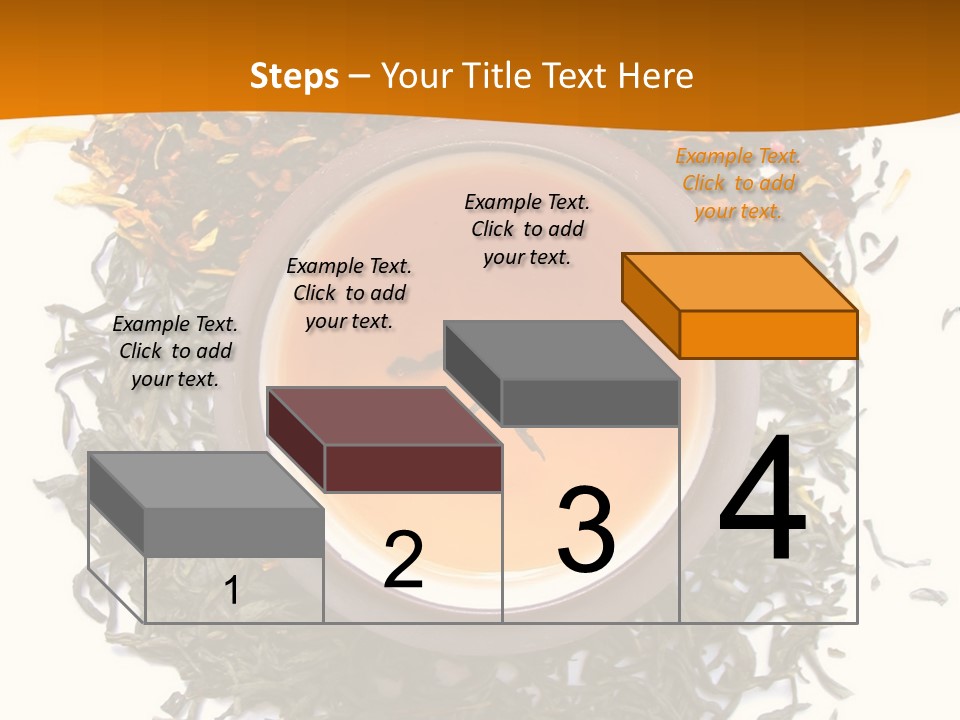 Steps – Your Title Text Here

Example Text. Click to add your text.

Example Text. Click to add your text.

Example Text. Click to add your text.

Example Text. Click to add your text.

1

2

3

4